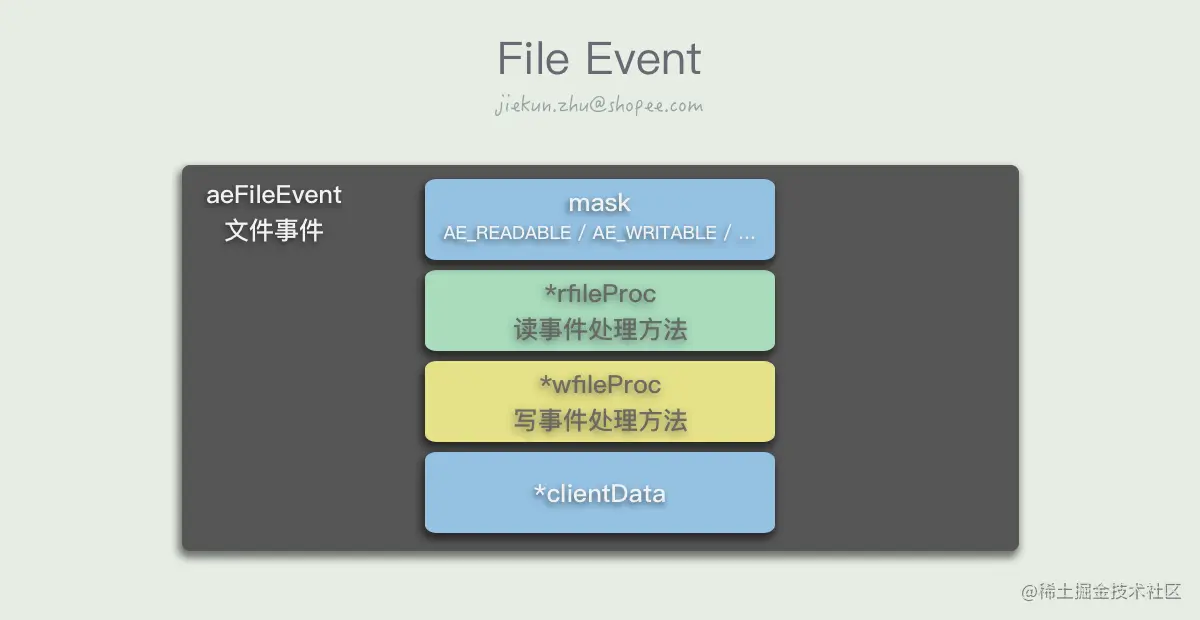 File Event

jiekun.zhu@shopee.com

aeFileEvent
文件事件

mask
AE_READABLE / AE_WRITABLE / ...

*rfileProc
读事件处理方法

*wfileProc
写事件处理方法

*clientData

@稀土掘金技术社区